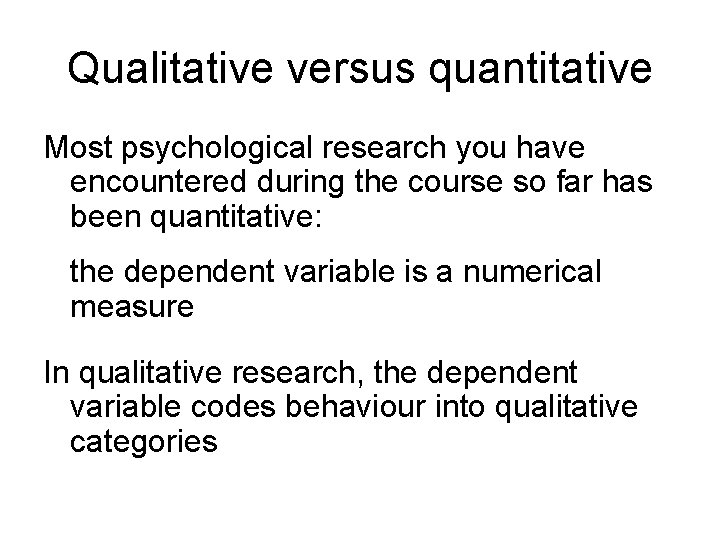 Qualitative versus quantitative

Most psychological research you have encountered during the course so far has been quantitative:

the dependent variable is a numerical measure

In qualitative research, the dependent variable codes behaviour into qualitative categories